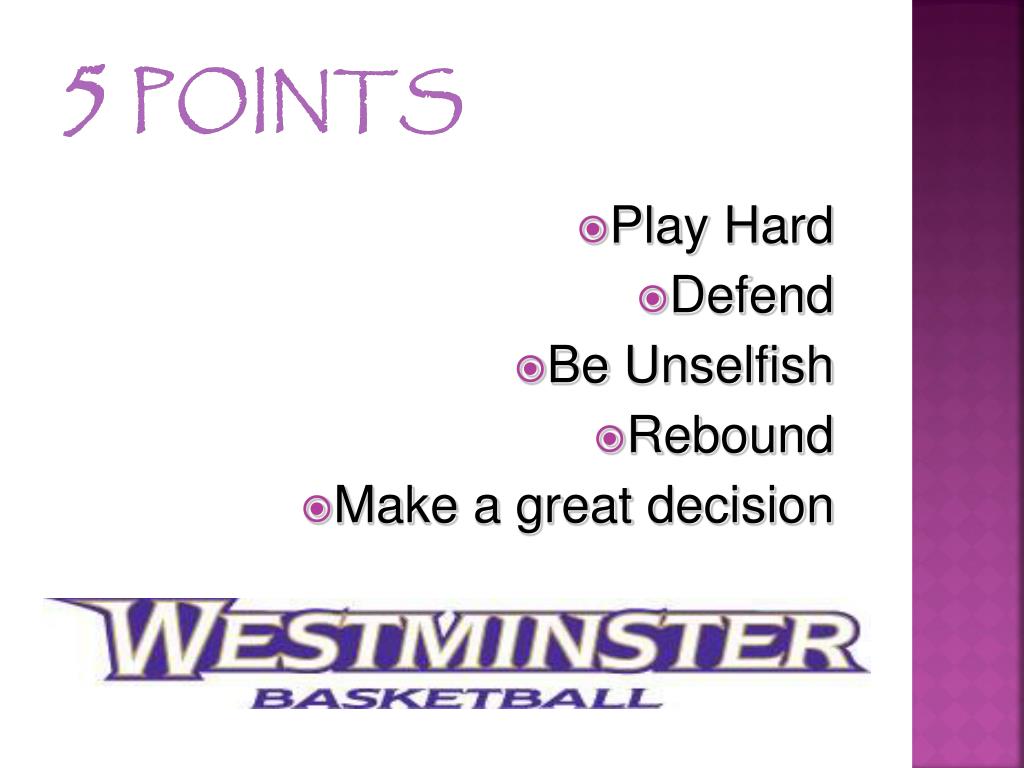 5 POINTS

Play Hard
Defend
Be Unselfish
Rebound
Make a great decision

WESTMINSTER
BASKETBALL